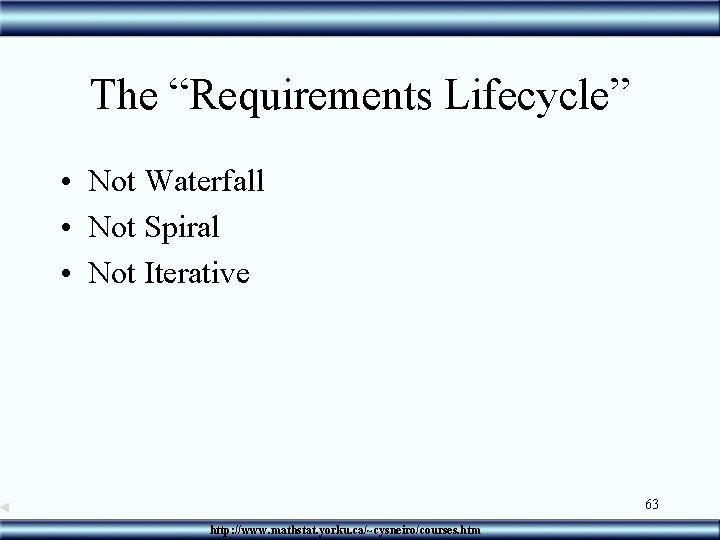 The “Requirements Lifecycle”

• Not Waterfall
• Not Spiral
• Not Iterative

63

http://www.mathstat.yorku.ca/~cysneiro/courses.htm